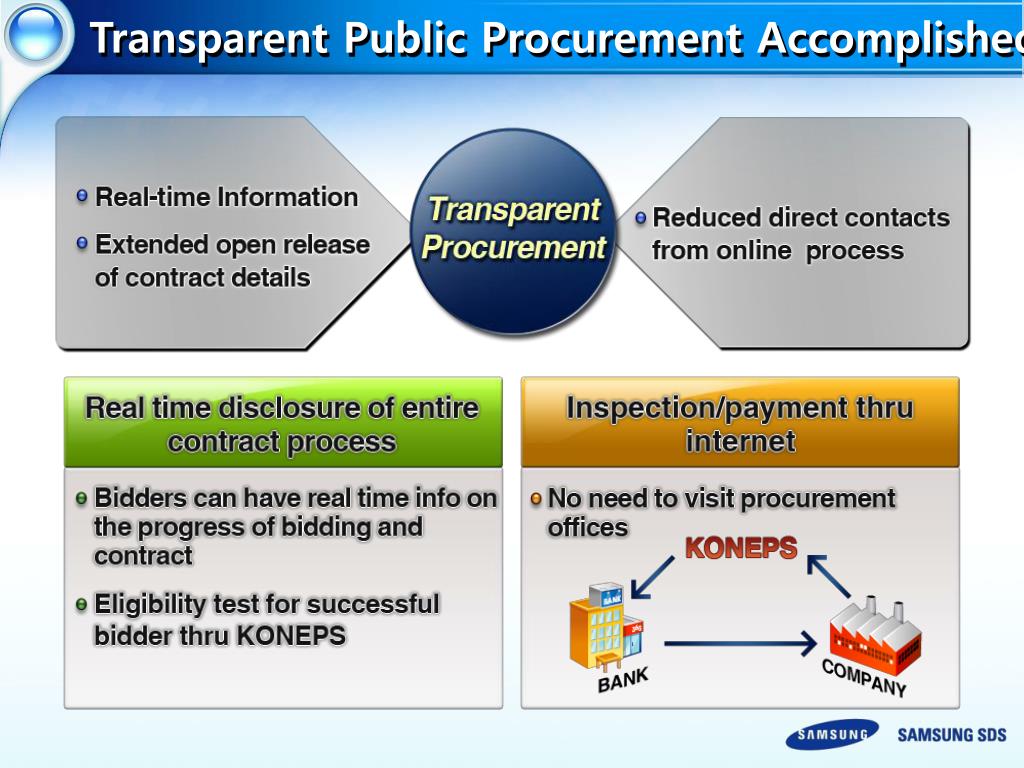 Transparent Public Procurement Accomplished

Real-time Information

Extended open release of contract details

Transparent Procurement

Reduced direct contacts from online process

Real time disclosure of entire contract process

Bidders can have real time info on the progress of bidding and contract

Eligibility test for successful bidder thru KONEPS

Inspection/payment thru internet

No need to visit procurement offices

KONEPS

BANK

BANK

COMPANY

SAMSUNG SAMSUNG SDS